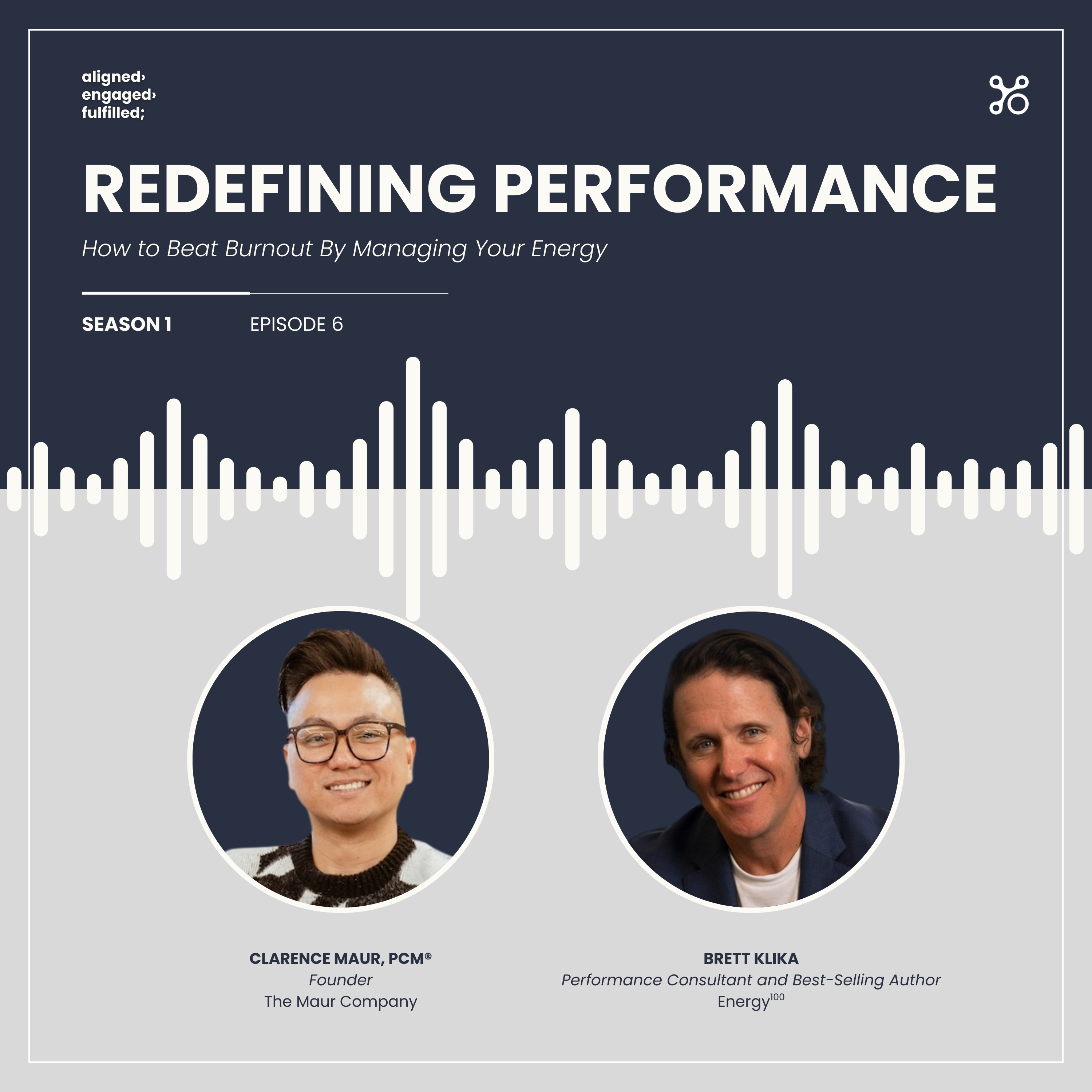 aligned›
engaged›
fulfilled;

REDEFINING PERFORMANCE

How to Beat Burnout By Managing Your Energy

SEASON 1 EPISODE 6

CLARENCE MAUR, PCM®
Founder
The Maur Company

BRETT KLIKA
Performance Consultant and Best-Selling Author
Energy$^{100}$